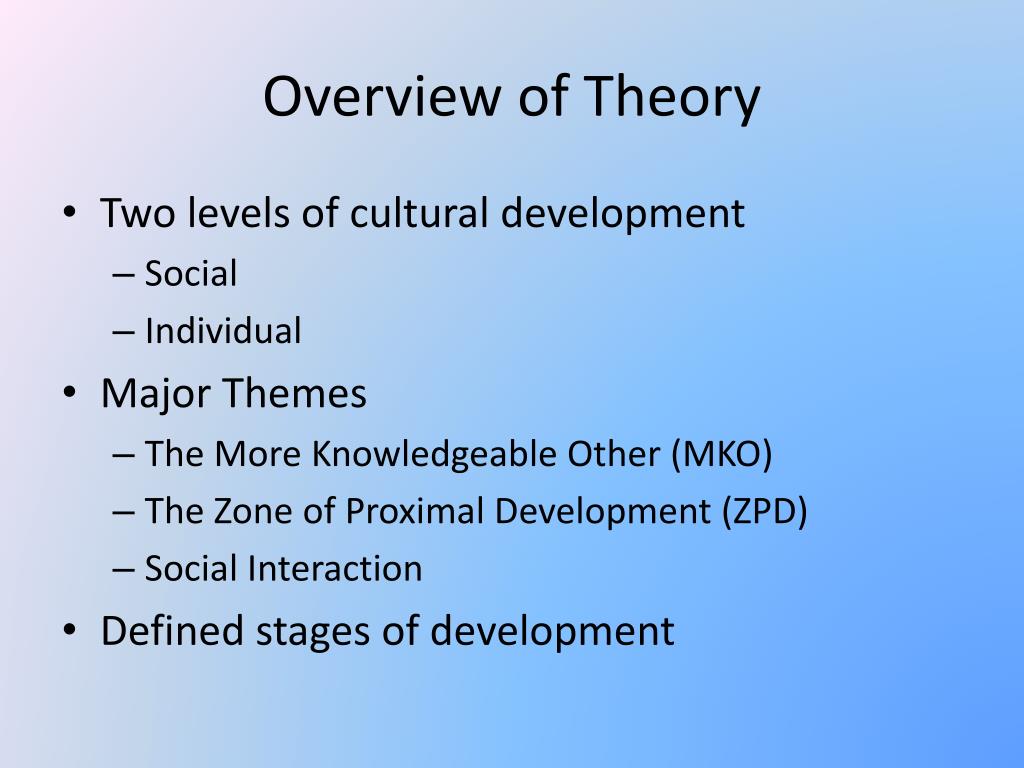 Overview of Theory

• Two levels of cultural development
– Social
– Individual
• Major Themes
– The More Knowledgeable Other (MKO)
– The Zone of Proximal Development (ZPD)
– Social Interaction
• Defined stages of development